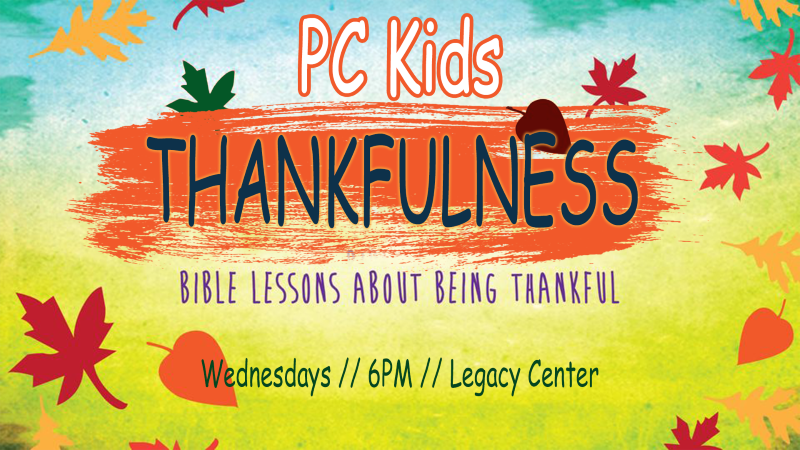 PC Kids

THANKFULNESS

BIBLE LESSONS ABOUT BEING THANKFUL

Wednesdays // 6PM // Legacy Center